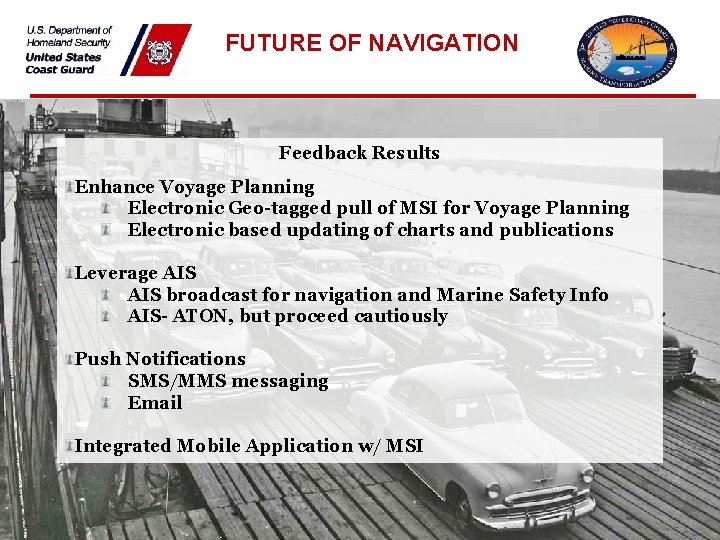 U.S. Department of Homeland Security
United States Coast Guard

FUTURE OF NAVIGATION

Feedback Results

Enhance Voyage Planning
Electronic Geo-tagged pull of MSI for Voyage Planning
Electronic based updating of charts and publications

Leverage AIS
AIS broadcast for navigation and Marine Safety Info
AIS- ATON, but proceed cautiously

Push Notifications
SMS/MMS messaging
Email

Integrated Mobile Application w/ MSI